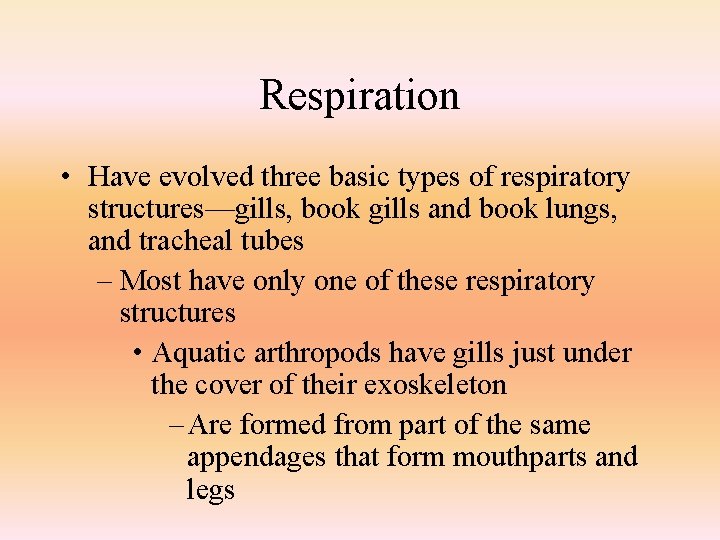 Respiration

• Have evolved three basic types of respiratory structures—gills, book gills and book lungs, and tracheal tubes

– Most have only one of these respiratory structures

• Aquatic arthropods have gills just under the cover of their exoskeleton

– Are formed from part of the same appendages that form mouthparts and legs